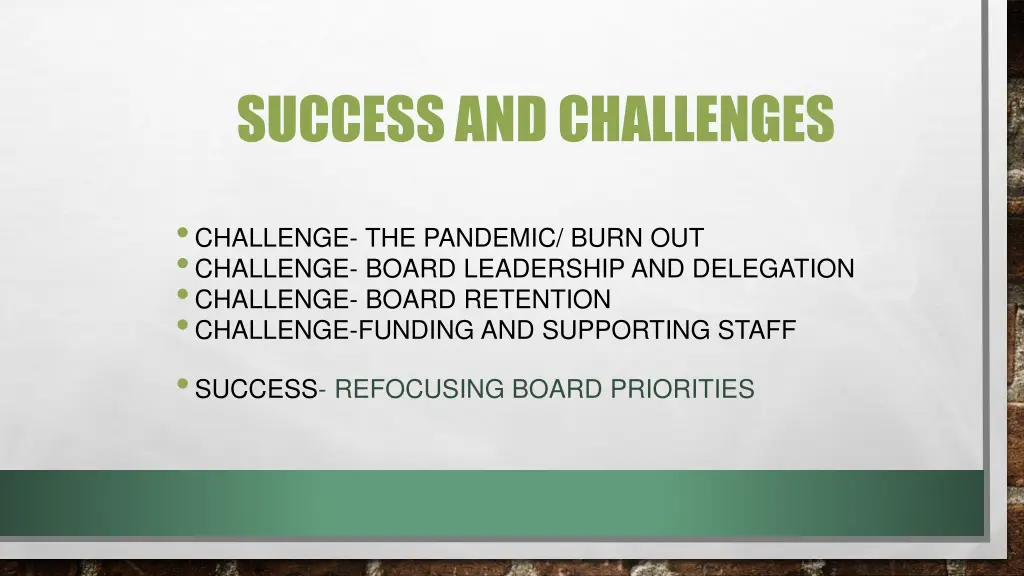 SUCCESS AND CHALLENGES

• CHALLENGE- THE PANDEMIC/ BURN OUT
• CHALLENGE- BOARD LEADERSHIP AND DELEGATION
• CHALLENGE- BOARD RETENTION
• CHALLENGE-FUNDING AND SUPPORTING STAFF

• SUCCESS- REFOCUSING BOARD PRIORITIES